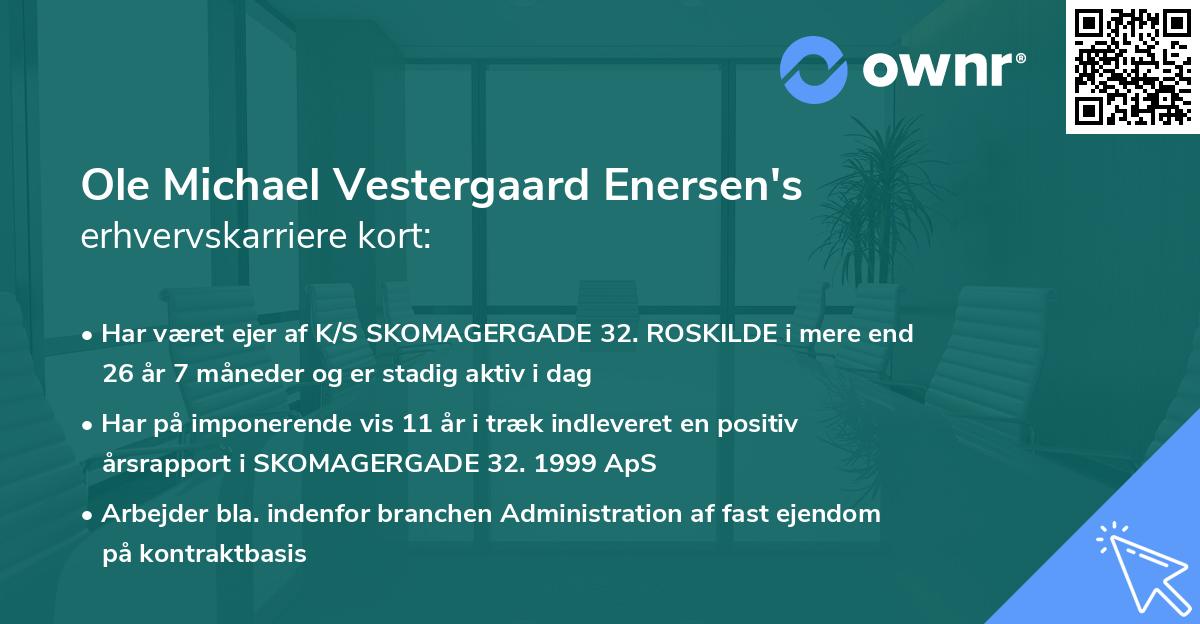 ownr®

Ole Michael Vestergaard Enersen's
erhvervskarriere kort:

• Har været ejer af K/S SKOMAGERGADE 32. ROSKILDE i mere end 26 år 7 måneder og er stadig aktiv i dag

• Har på imponerende vis 11 år i træk indleveret en positiv årsrapport i SKOMAGERGADE 32. 1999 ApS

• Arbejder bla. indenfor branchen Administration af fast ejendom på kontraktbasis